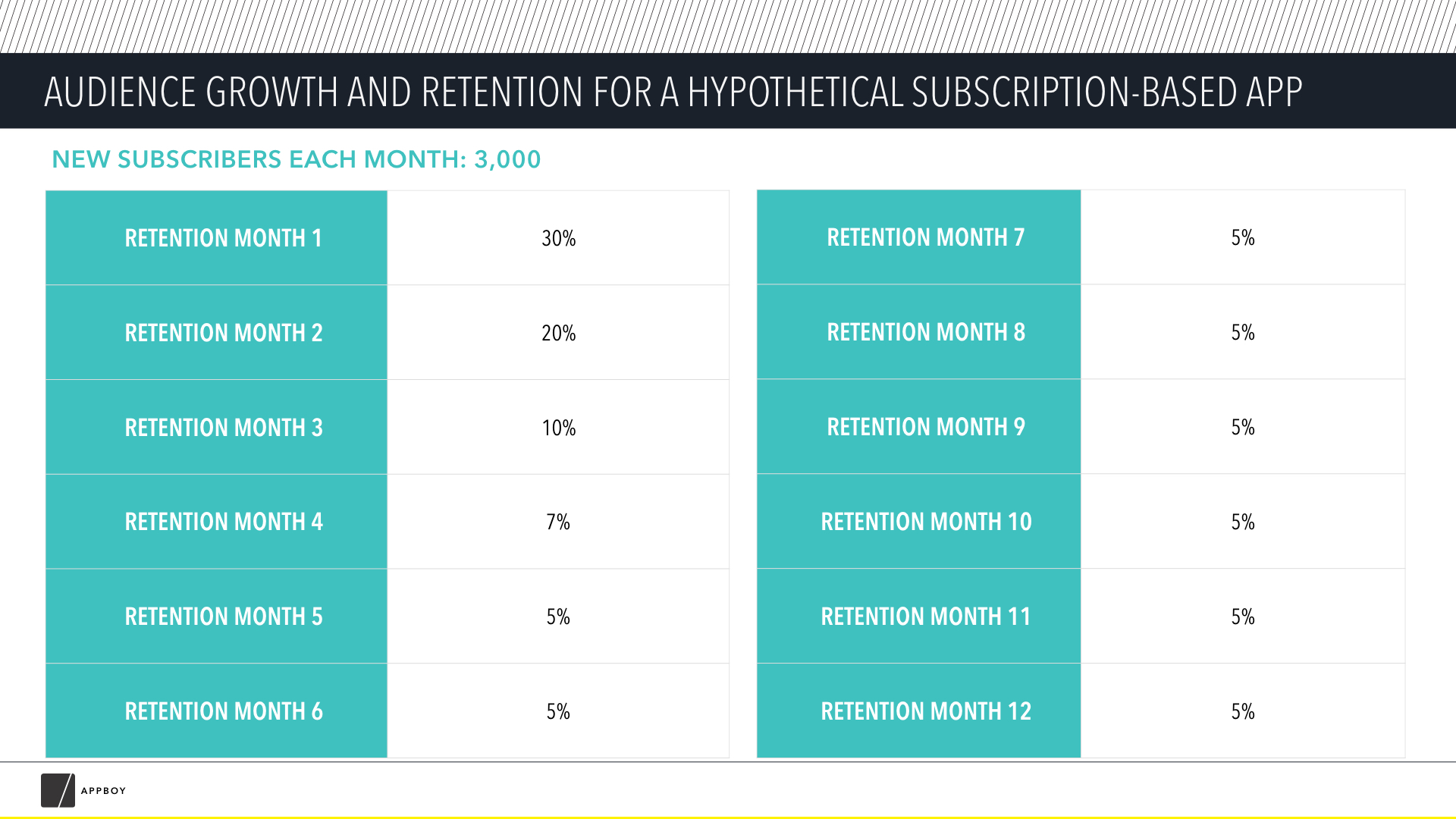 AUDIENCE GROWTH AND RETENTION FOR A HYPOTHETICAL SUBSCRIPTION-BASED APP

NEW SUBSCRIBERS EACH MONTH: 3,000

| RETENTION MONTH 1 | 30% |
|---|---|
| RETENTION MONTH 2 | 20% |
| RETENTION MONTH 3 | 10% |
| RETENTION MONTH 4 | 7% |
| RETENTION MONTH 5 | 5% |
| RETENTION MONTH 6 | 5% |

| RETENTION MONTH 7 | 5% |
|---|---|
| RETENTION MONTH 8 | 5% |
| RETENTION MONTH 9 | 5% |
| RETENTION MONTH 10 | 5% |
| RETENTION MONTH 11 | 5% |
| RETENTION MONTH 12 | 5% |

APPBOY